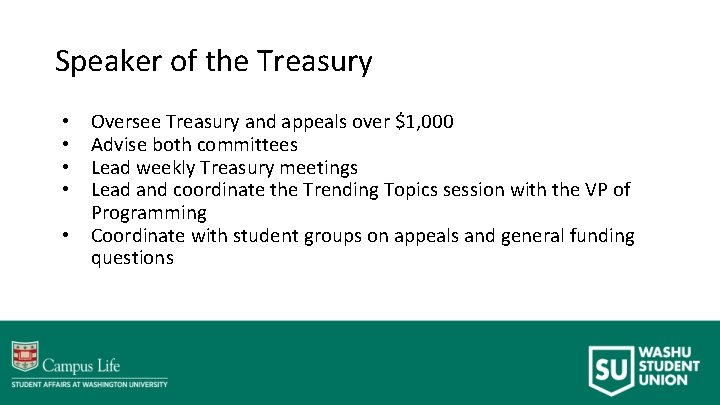 Speaker of the Treasury

• Oversee Treasury and appeals over \$1,000
• Advise both committees
• Lead weekly Treasury meetings
• Lead and coordinate the Trending Topics session with the VP of Programming
• Coordinate with student groups on appeals and general funding questions

Campus Life
STUDENT AFFAIRS AT WASHINGTON UNIVERSITY

SU WASHU STUDENT UNION